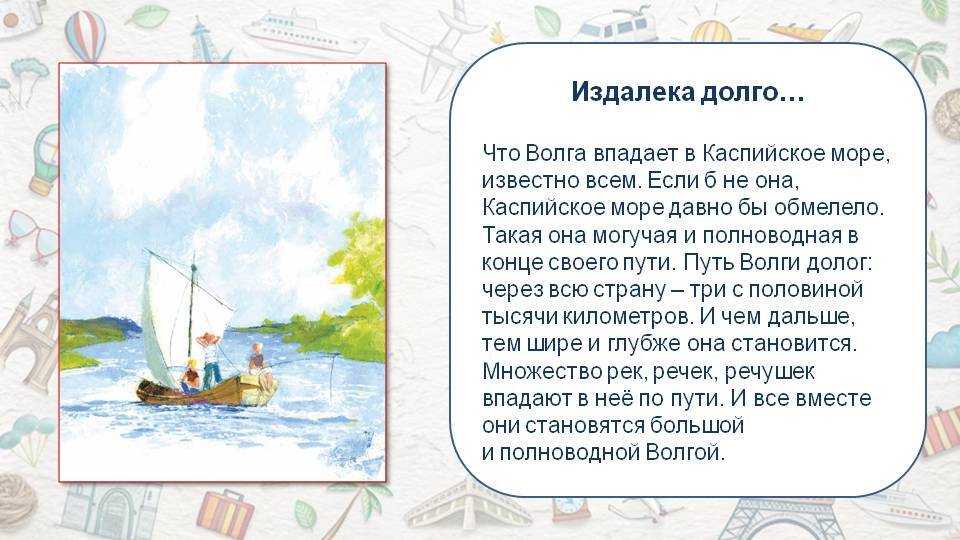 Издалека долго…

Что Волга впадает в Каспийское море, известно всем. Если б не она, Каспийское море давно бы обмелело. Такая она могучая и полноводная в конце своего пути. Путь Волги долог: через всю страну – три с половиной тысячи километров. И чем дальше, тем шире и глубже она становится. Множество рек, речек, речушек впадают в неё по пути. И все вместе они становятся большой и полноводной Волгой.